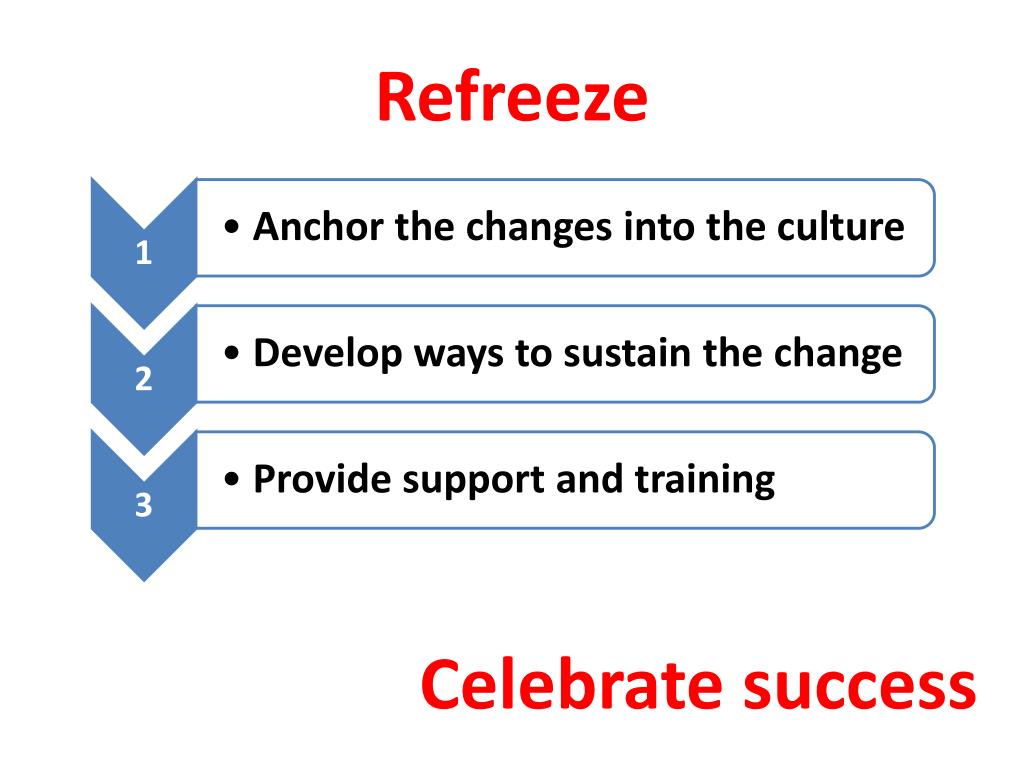 Refreeze

1
• Anchor the changes into the culture

2
• Develop ways to sustain the change

3
• Provide support and training

Celebrate success